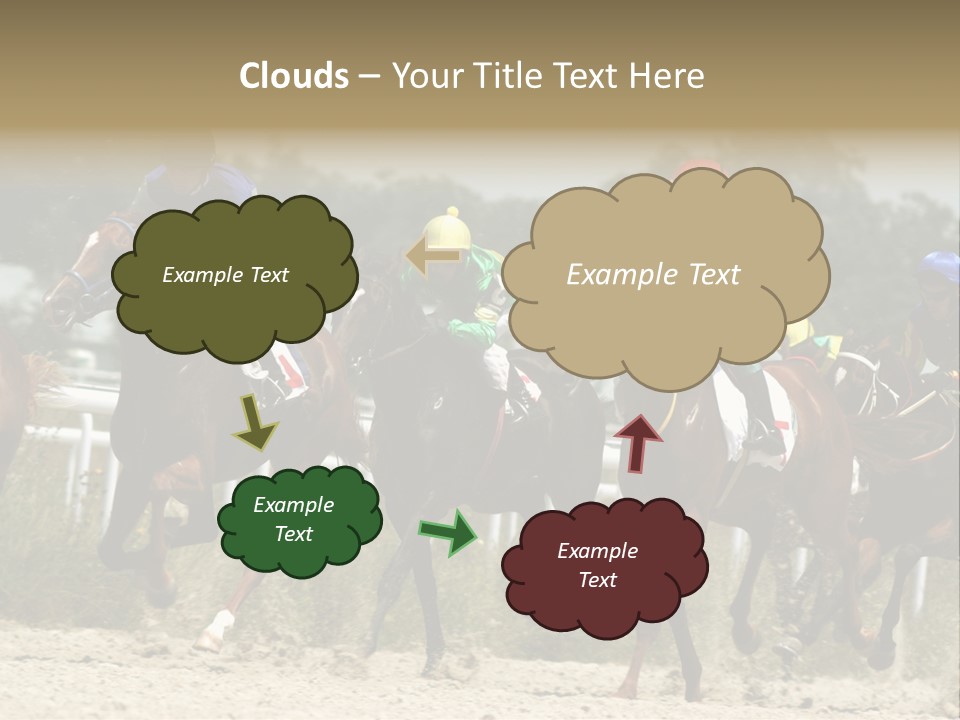 Clouds – Your Title Text Here

Example Text

Example Text

Example Text

Example Text